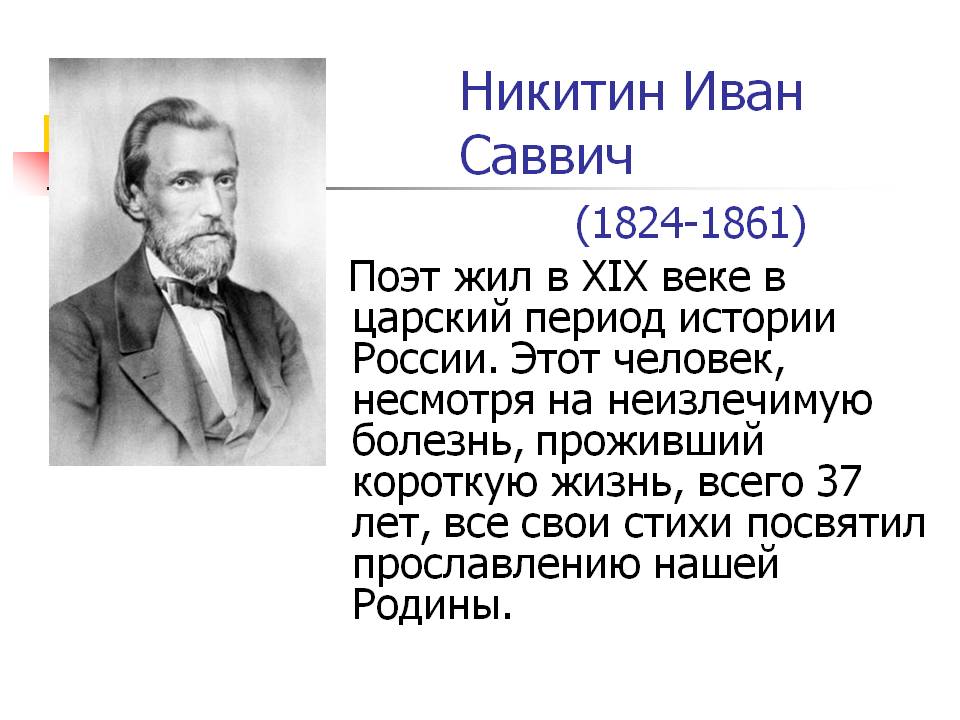 Никитин Иван Саввич

(1824-1861)

Поэт жил в XIX веке в царский период истории России. Этот человек, несмотря на неизлечимую болезнь, проживший короткую жизнь, всего 37 лет, все свои стихи посвятил прославлению нашей Родины.